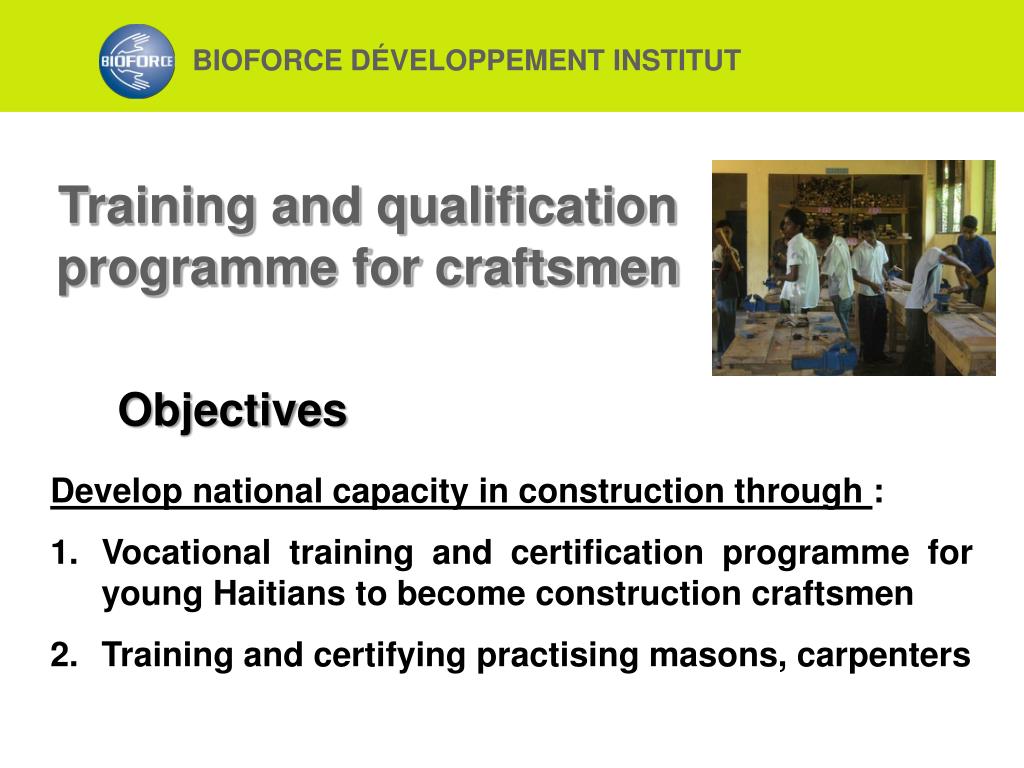 BIOFORCE

BIOFORCE DÉVELOPPEMENT INSTITUT

Training and qualification programme for craftsmen

Objectives

Develop national capacity in construction through :

1. Vocational training and certification programme for young Haitians to become construction craftsmen
2. Training and certifying practising masons, carpenters